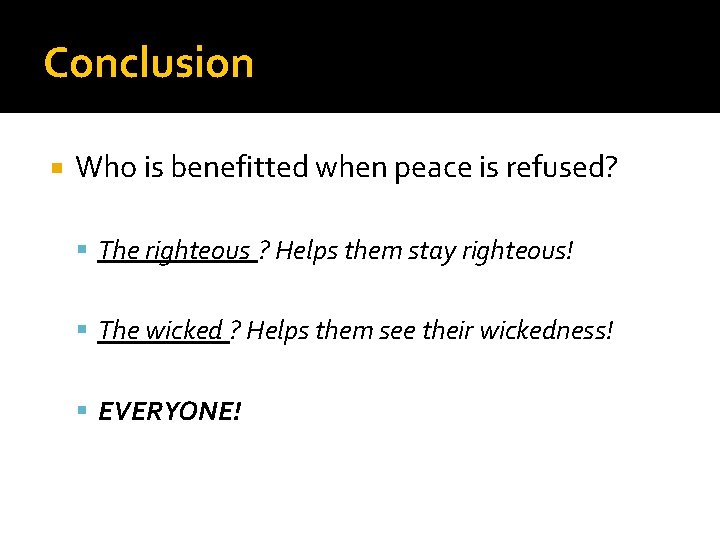 Conclusion

Who is benefitted when peace is refused?

The righteous ? Helps them stay righteous!

The wicked ? Helps them see their wickedness!

EVERYONE!